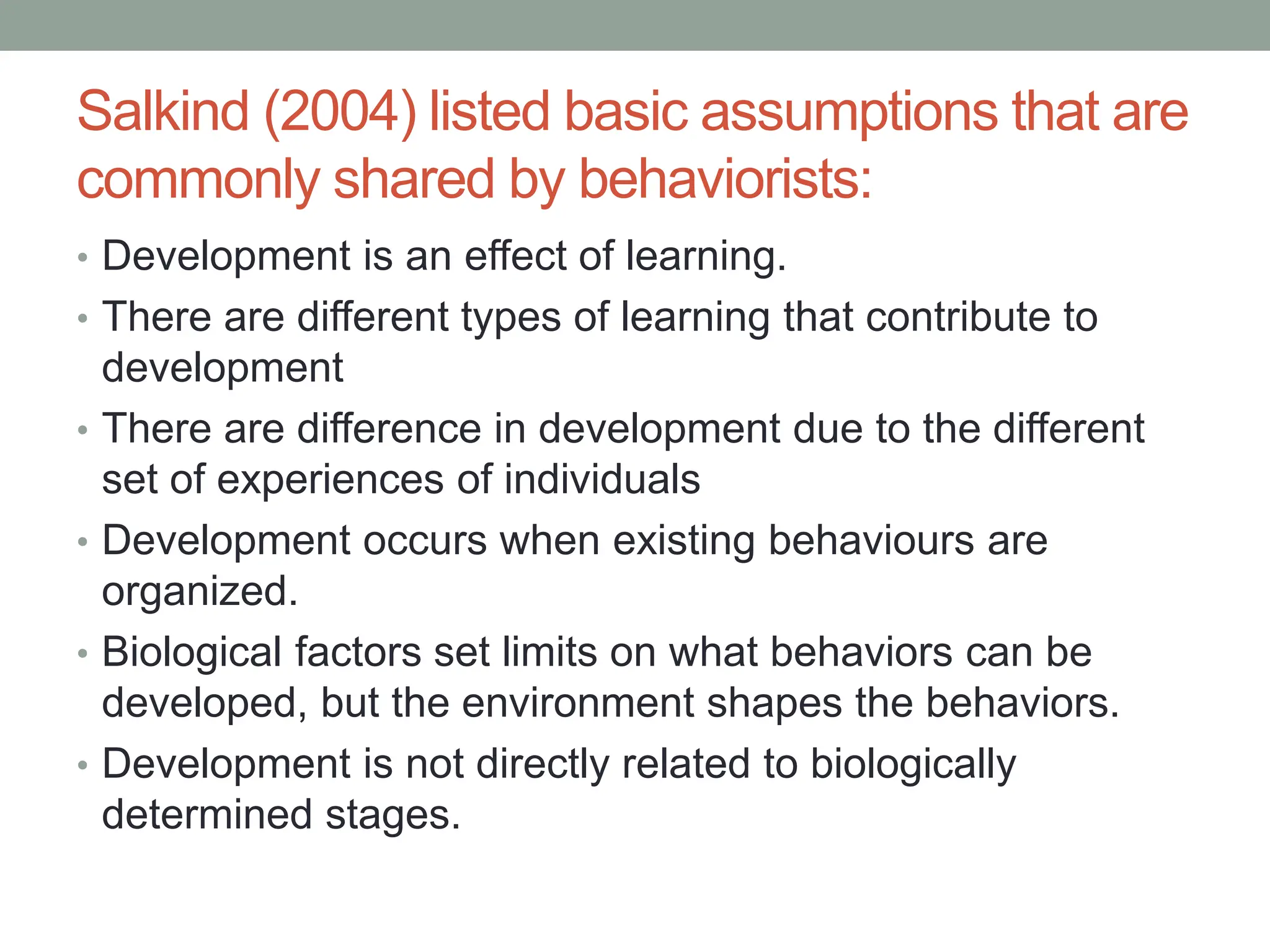 Salkind (2004) listed basic assumptions that are commonly shared by behaviorists:

• Development is an effect of learning.
• There are different types of learning that contribute to development
• There are difference in development due to the different set of experiences of individuals
• Development occurs when existing behaviours are organized.
• Biological factors set limits on what behaviors can be developed, but the environment shapes the behaviors.
• Development is not directly related to biologically determined stages.